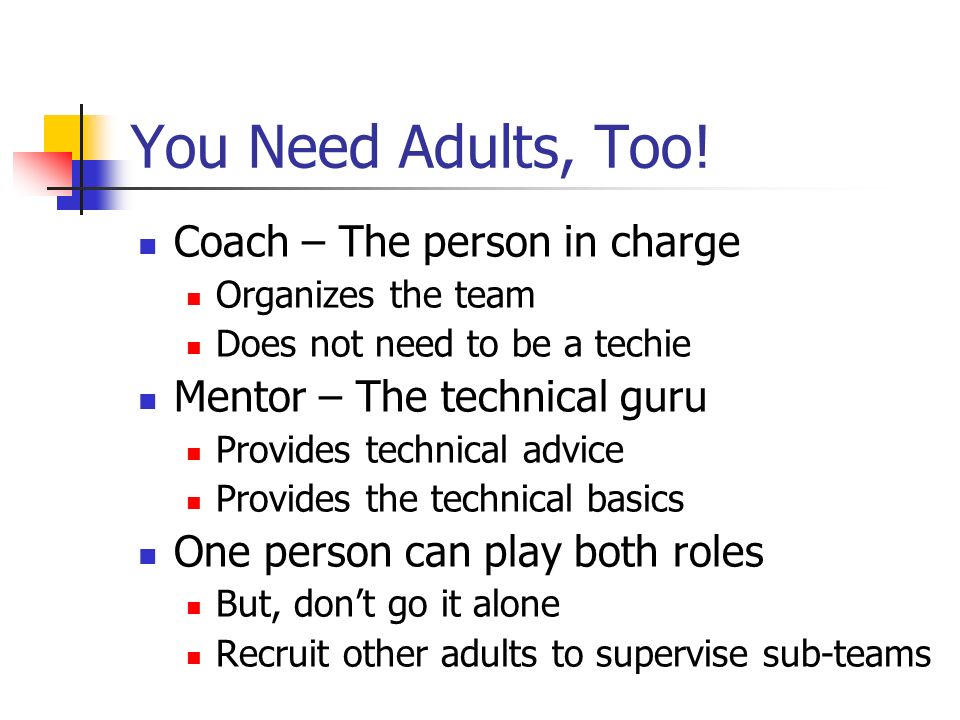 You Need Adults, Too!

- Coach – The person in charge
  - Organizes the team
  - Does not need to be a techie
- Mentor – The technical guru
  - Provides technical advice
  - Provides the technical basics
- One person can play both roles
  - But, don't go it alone
  - Recruit other adults to supervise sub-teams